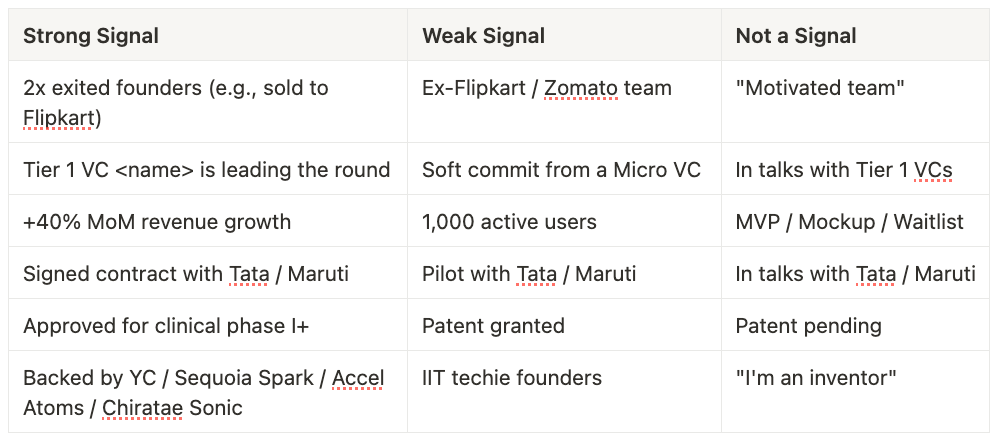 | Strong Signal | Weak Signal | Not a Signal |
|---|---|---|
| 2x exited founders (e.g., sold to Flipkart) | Ex-Flipkart / Zomato team | "Motivated team" |
| Tier 1 VC <name> is leading the round | Soft commit from a Micro VC | In talks with Tier 1 VCs |
| +40% MoM revenue growth | 1,000 active users | MVP / Mockup / Waitlist |
| Signed contract with Tata / Maruti | Pilot with Tata / Maruti | In talks with Tata / Maruti |
| Approved for clinical phase I+ | Patent granted | Patent pending |
| Backed by YC / Sequoia Spark / Accel Atoms / Chiratae Sonic | IIT techie founders | "I'm an inventor" |